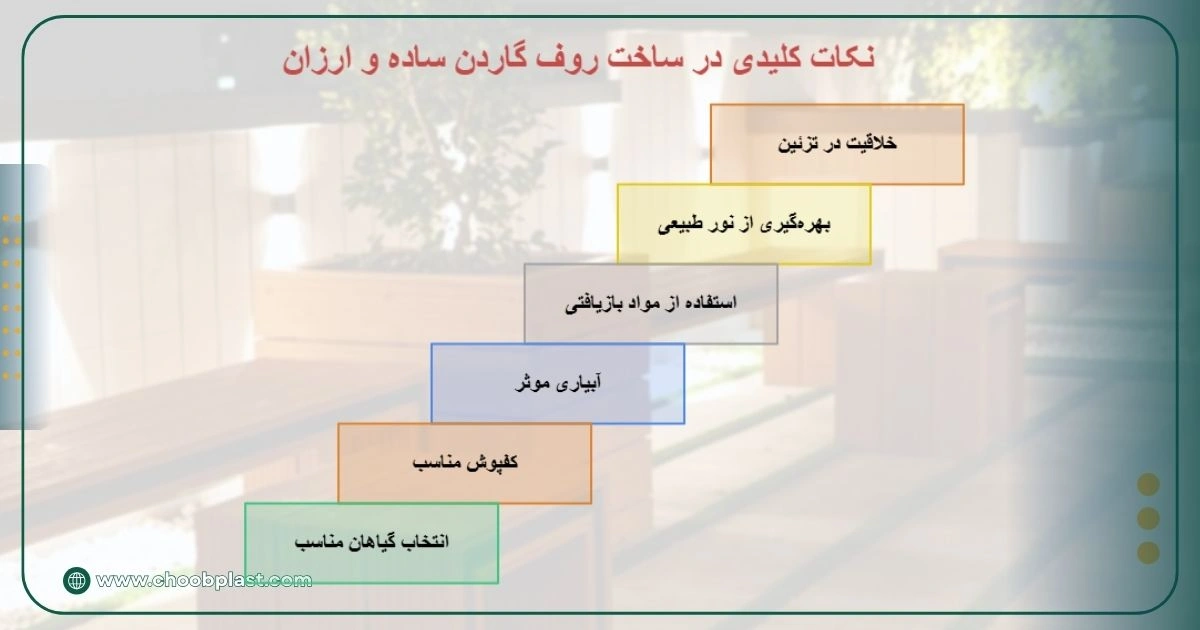 نکات کلیدی در ساخت روف گاردن ساده و ارزان

خلاقیت در تزئین

بهره‌گیری از نور طبیعی

استفاده از مواد بازیافتی

آبیاری موثر

کفپوش مناسب

انتخاب گیاهان مناسب

www.choobplast.com